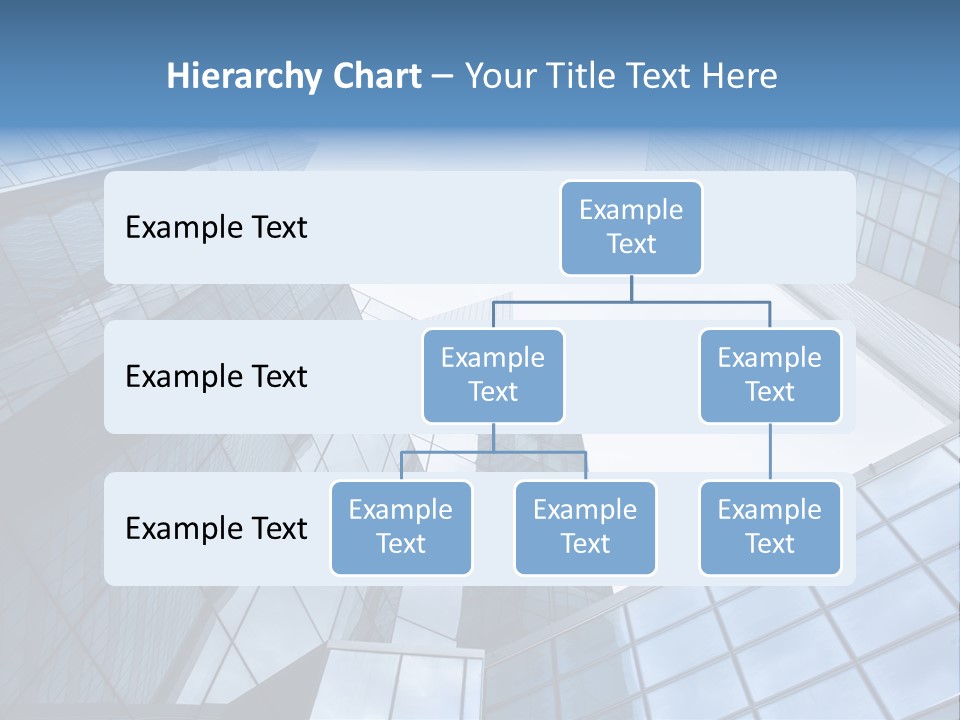 Hierarchy Chart – Your Title Text Here

Example Text

Example Text

Example Text

Example Text

Example Text

Example Text

Example Text

Example Text

Example Text